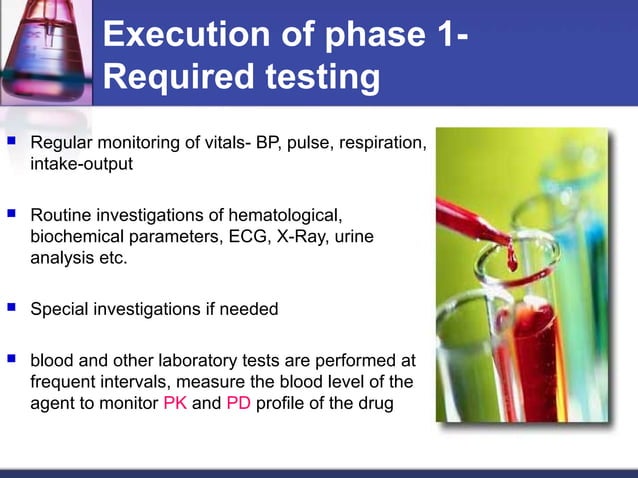 Execution of phase 1- Required testing

▪ Regular monitoring of vitals- BP, pulse, respiration, intake-output

▪ Routine investigations of hematological, biochemical parameters, ECG, X-Ray, urine analysis etc.

▪ Special investigations if needed

▪ blood and other laboratory tests are performed at frequent intervals, measure the blood level of the agent to monitor PK and PD profile of the drug